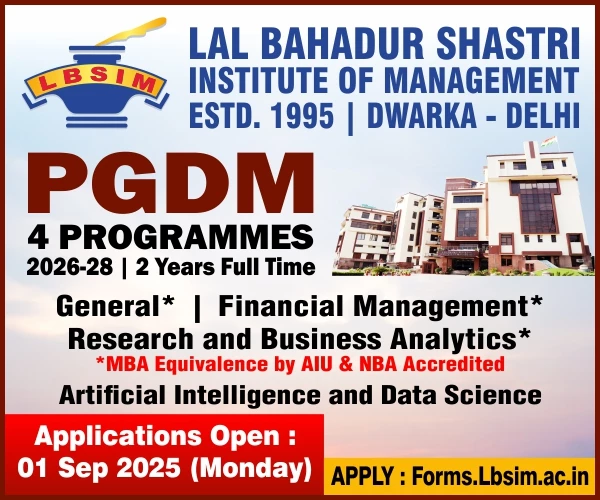 LBSIM

LAL BAHADUR SHASTRI INSTITUTE OF MANAGEMENT
ESTD. 1995 | DWARKA - DELHI

PGDM
4 PROGRAMMES
2026-28 | 2 Years Full Time

General* | Financial Management*
Research and Business Analytics*
*MBA Equivalence by AIU & NBA Accredited
Artificial Intelligence and Data Science

Applications Open :
01 Sep 2025 (Monday)

APPLY : Forms.Lbsim.ac.in